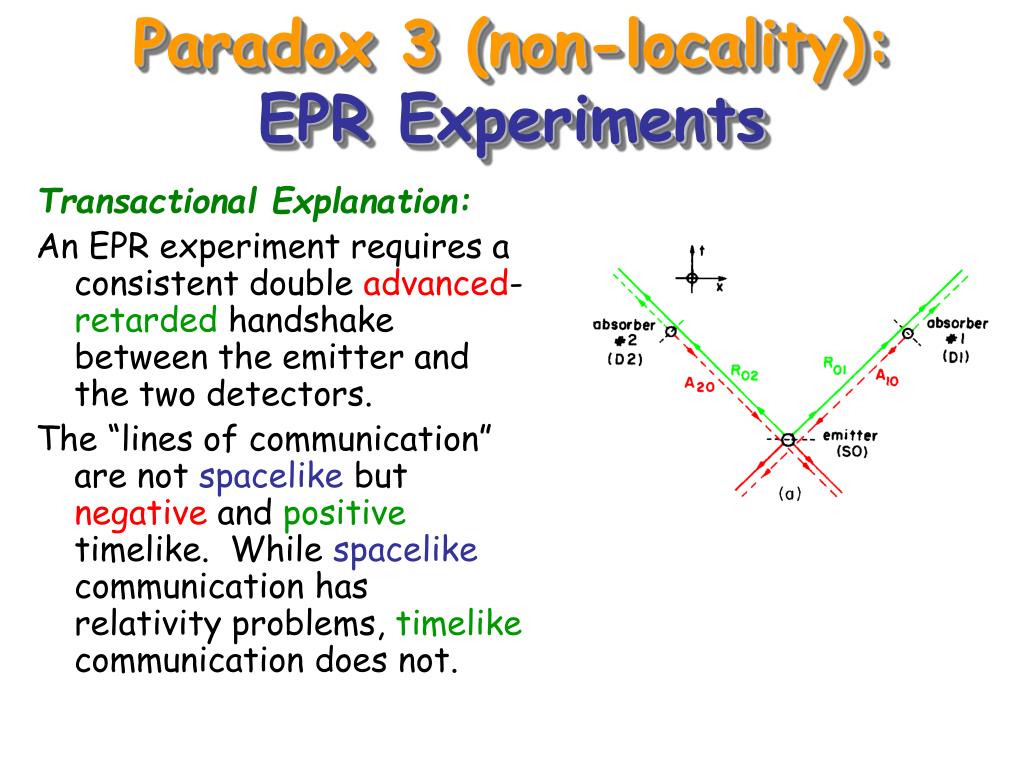 Paradox 3 (non-locality):
EPR Experiments

Transactional Explanation:

An EPR experiment requires a consistent double advanced-retarded handshake between the emitter and the two detectors.

The “lines of communication” are not spacelike but negative and positive timelike. While spacelike communication has relativity problems, timelike communication does not.

t
x
absorber #2 (D2)
absorber #1 (D1)
$R_{02}$
$R_{01}$
$A_{20}$
$A_{10}$
emitter (SO)
(a)